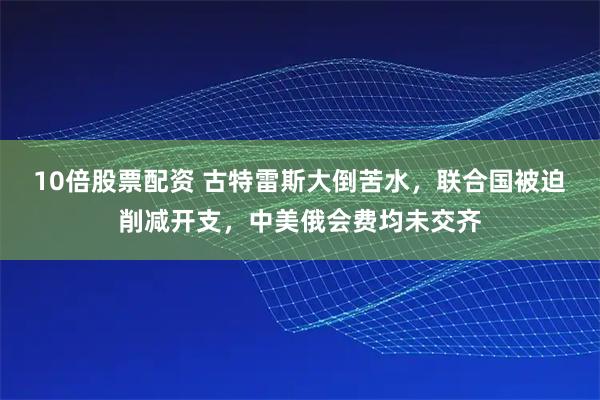 10倍股票配资 古特雷斯大倒苦水，联合国被迫削减开支，中美俄会费均未交齐